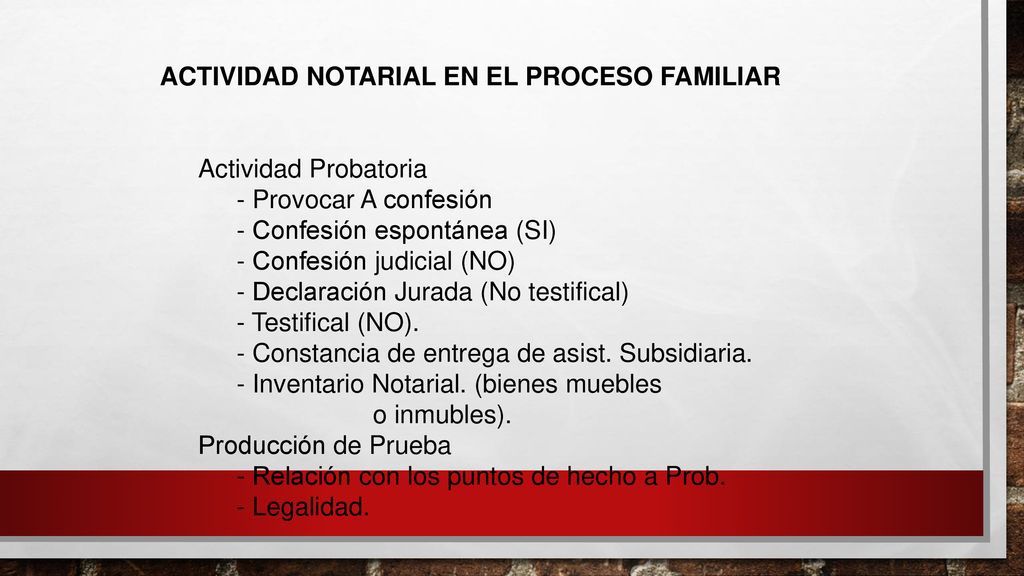 ACTIVIDAD NOTARIAL EN EL PROCESO FAMILIAR

Actividad Probatoria
- Provocar A confesión
- Confesión espontánea (SI)
- Confesión judicial (NO)
- Declaración Jurada (No testifical)
- Testifical (NO).
- Constancia de entrega de asist. Subsidiaria.
- Inventario Notarial. (bienes muebles o inmubles).
Producción de Prueba
- Relación con los puntos de hecho a Prob.
- Legalidad.